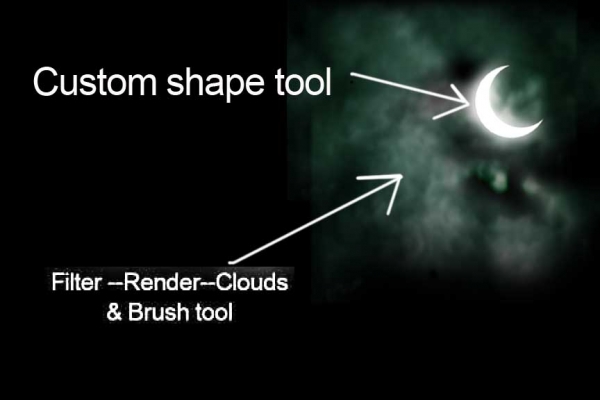 Custom shape tool

Filter --Render--Clouds
& Brush tool